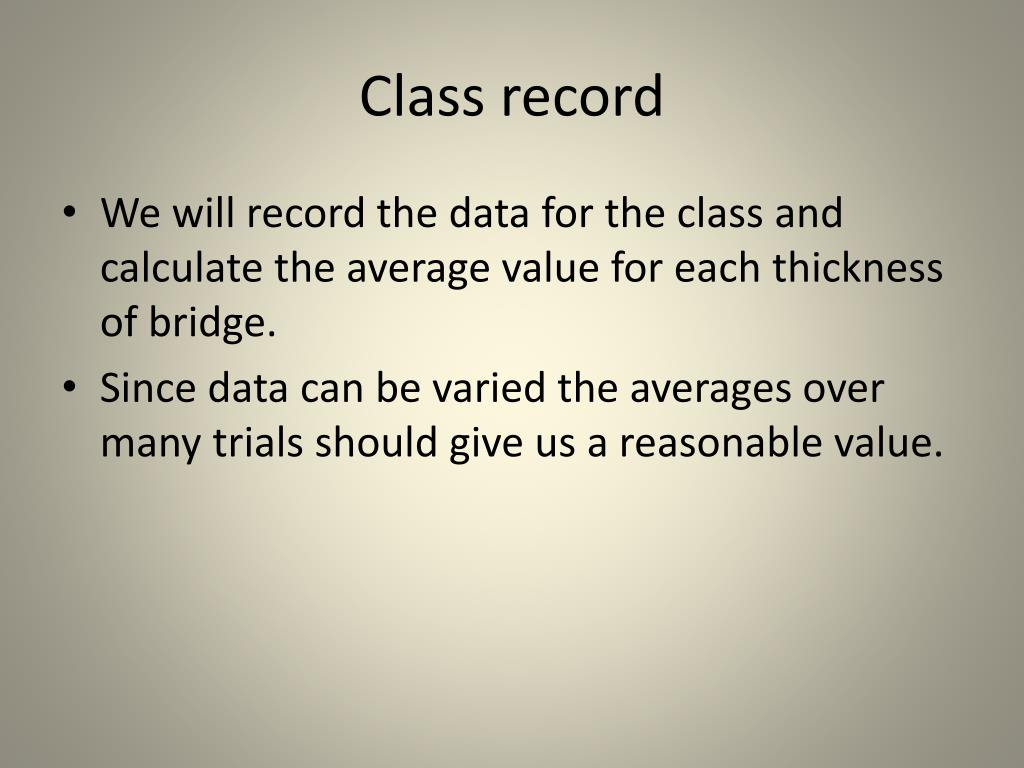 Class record

• We will record the data for the class and calculate the average value for each thickness of bridge.

• Since data can be varied the averages over many trials should give us a reasonable value.